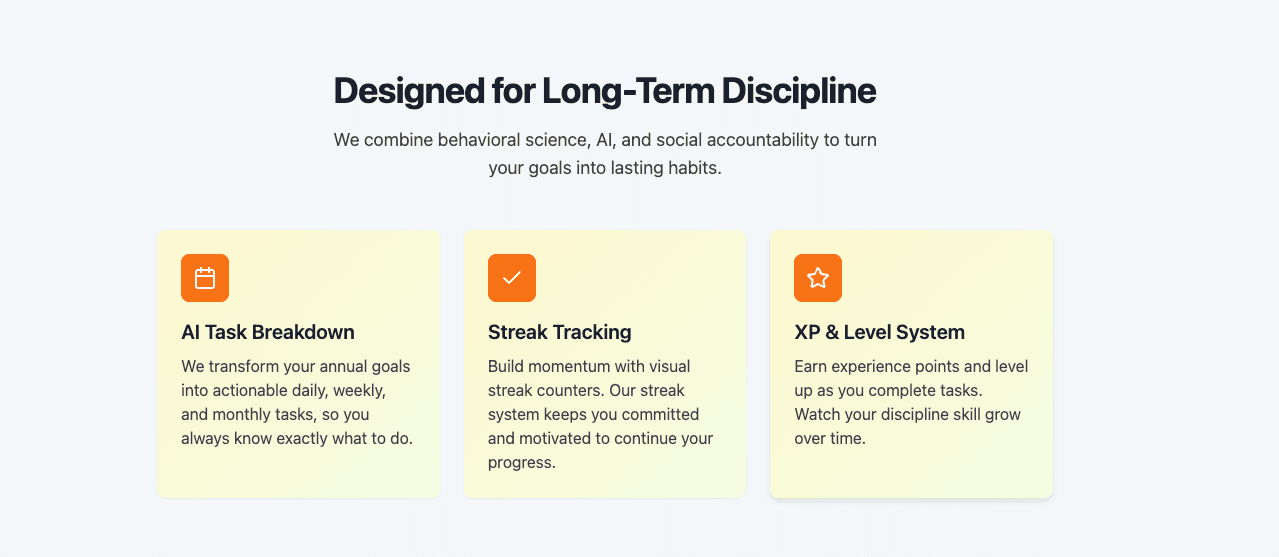 Designed for Long-Term Discipline

We combine behavioral science, AI, and social accountability to turn your goals into lasting habits.

AI Task Breakdown

We transform your annual goals into actionable daily, weekly, and monthly tasks, so you always know exactly what to do.

Streak Tracking

Build momentum with visual streak counters. Our streak system keeps you committed and motivated to continue your progress.

XP & Level System

Earn experience points and level up as you complete tasks. Watch your discipline skill grow over time.